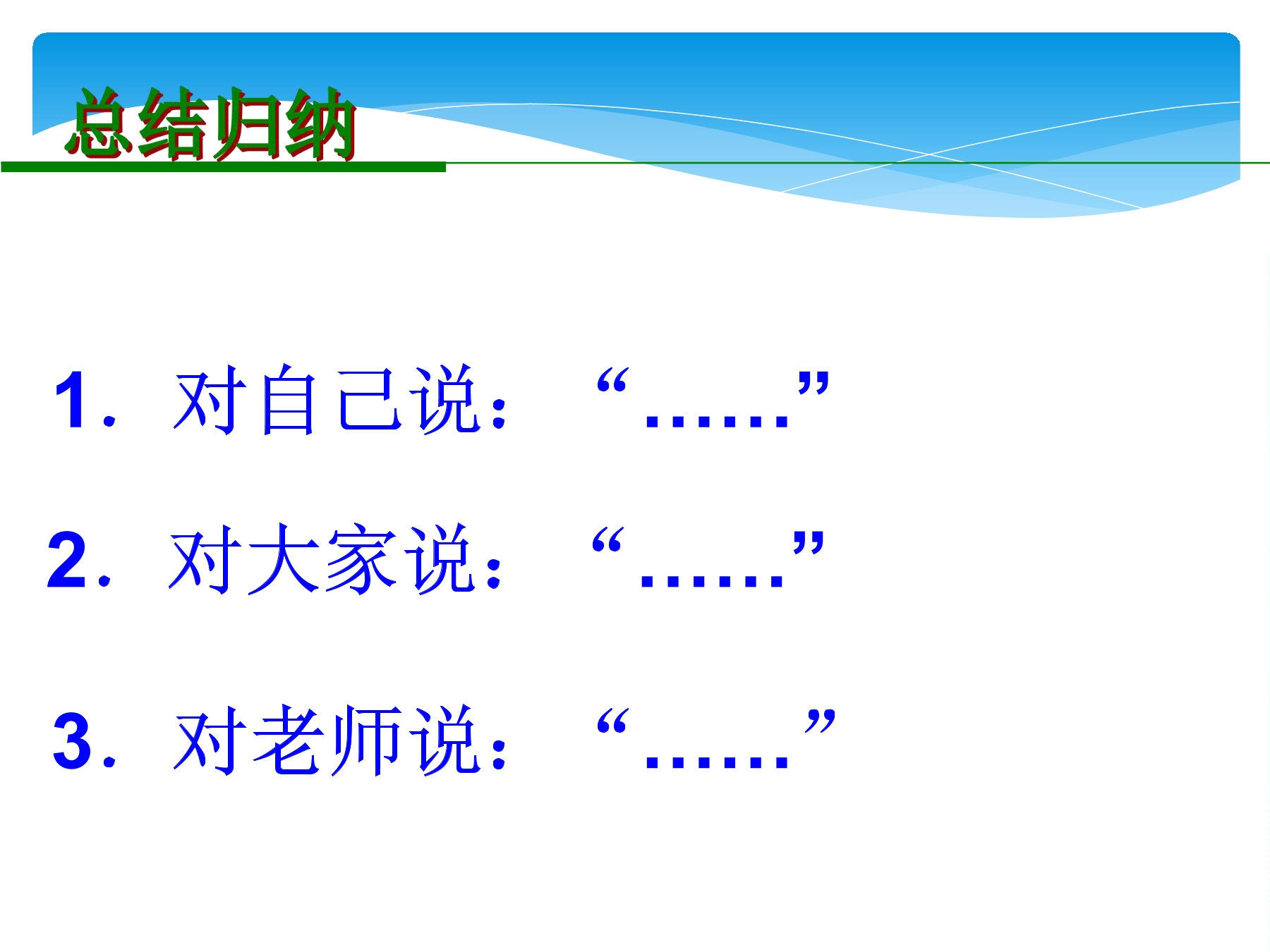 总结归纳

1．对自己说：“……”

2．对大家说：“……”

3．对老师说：“……”